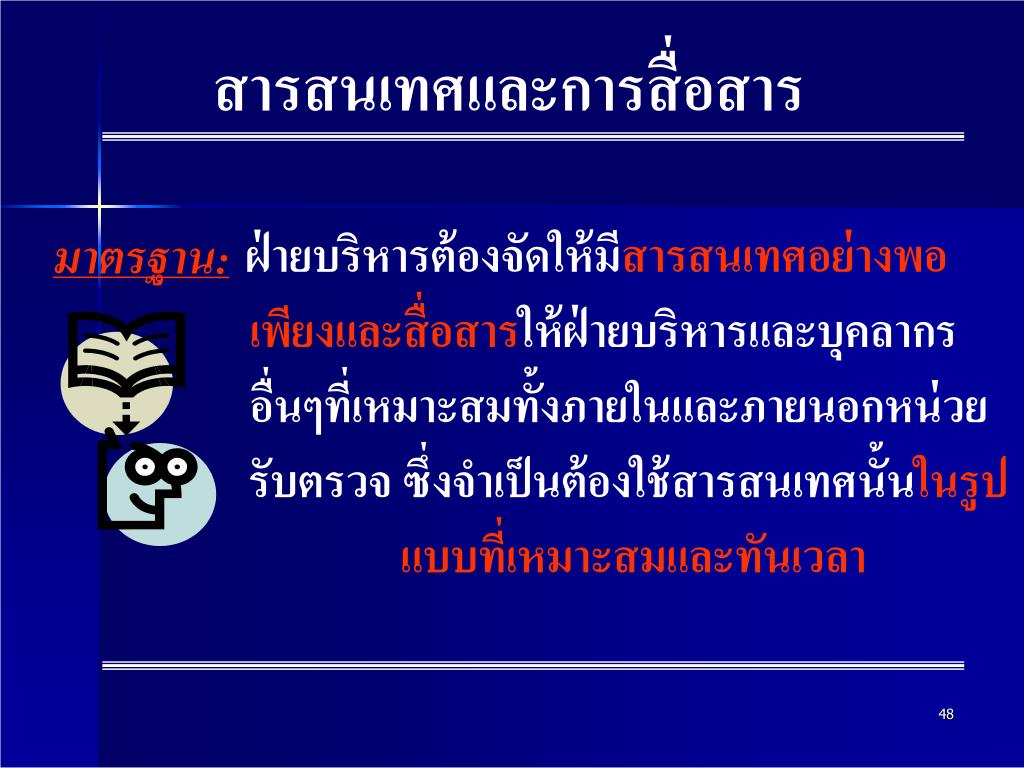 สารสนเทศและการสื่อสาร

มาตรฐาน: ฝ่ายบริหารต้องจัดให้มีสารสนเทศอย่างพอเพียงและสื่อสารให้ฝ่ายบริหารและบุคลากรอื่นๆที่เหมาะสมทั้งภายในและภายนอกหน่วยรับตรวจ ซึ่งจำเป็นต้องใช้สารสนเทศนั้นในรูปแบบที่เหมาะสมและทันเวลา

48